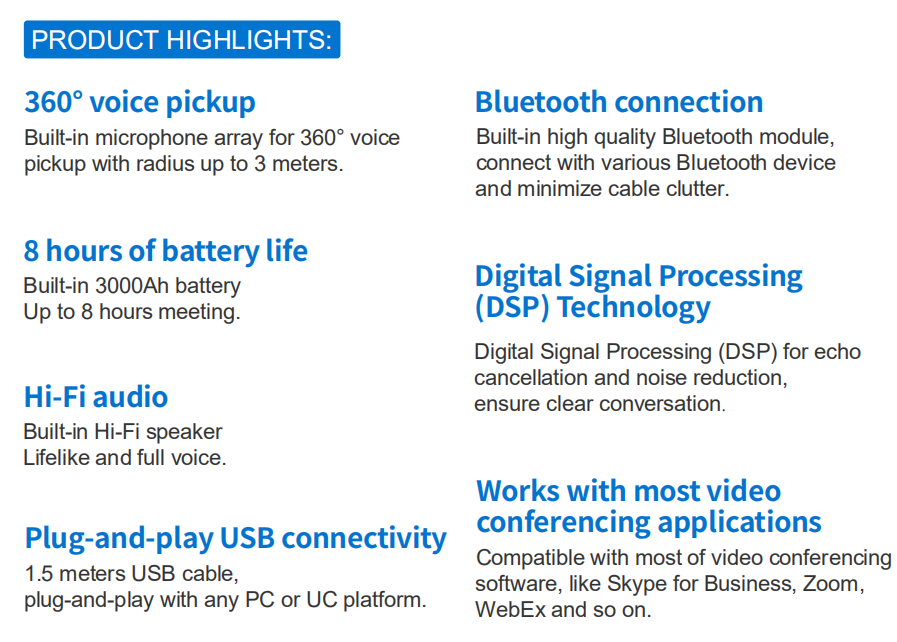 PRODUCT HIGHLIGHTS:

360° voice pickup

Built-in microphone array for 360° voice pickup with radius up to 3 meters.

8 hours of battery life

Built-in 3000Ah battery
Up to 8 hours meeting.

Hi-Fi audio

Built-in Hi-Fi speaker
Lifelike and full voice.

Plug-and-play USB connectivity

1.5 meters USB cable, plug-and-play with any PC or UC platform.

Bluetooth connection

Built-in high quality Bluetooth module, connect with various Bluetooth device and minimize cable clutter.

Digital Signal Processing (DSP) Technology

Digital Signal Processing (DSP) for echo cancellation and noise reduction, ensure clear conversation.

Works with most video conferencing applications

Compatible with most of video conferencing software, like Skype for Business, Zoom, WebEx and so on.